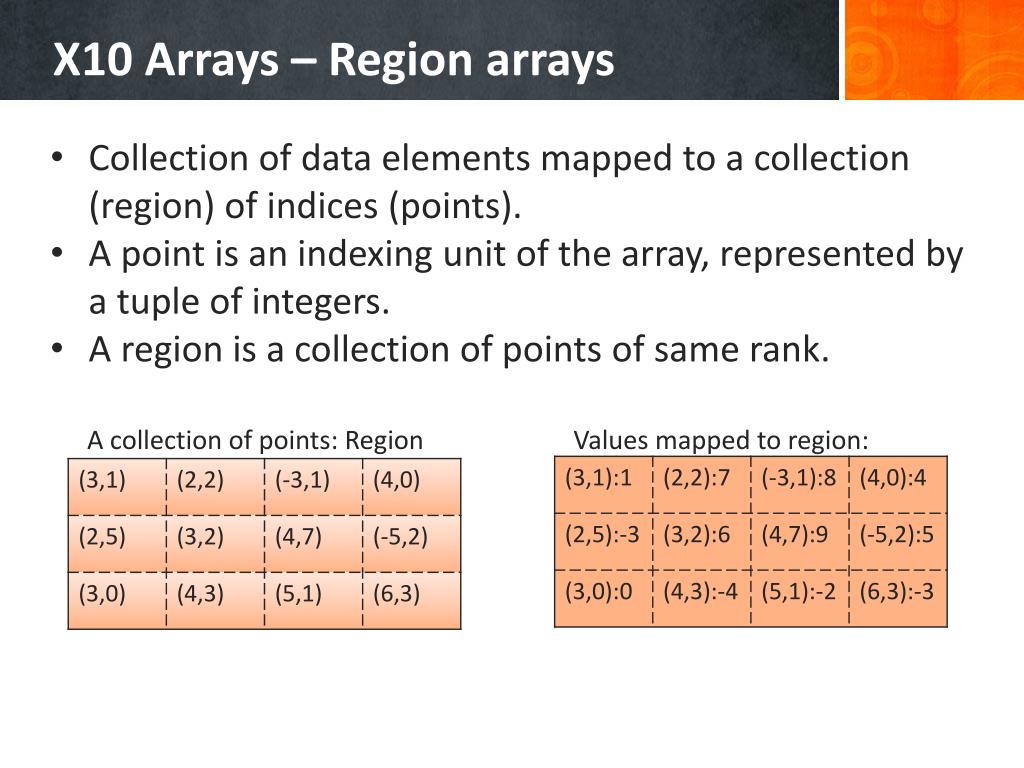 X10 Arrays – Region arrays

• Collection of data elements mapped to a collection (region) of indices (points).
• A point is an indexing unit of the array, represented by a tuple of integers.
• A region is a collection of points of same rank.

A collection of points: Region

| (3,1) | (2,2) | (-3,1) | (4,0) |
|---|---|---|---|
| (2,5) | (3,2) | (4,7) | (-5,2) |
| (3,0) | (4,3) | (5,1) | (6,3) |

Values mapped to region:

| (3,1):1 | (2,2):7 | (-3,1):8 | (4,0):4 |
|---|---|---|---|
| (2,5):-3 | (3,2):6 | (4,7):9 | (-5,2):5 |
| (3,0):0 | (4,3):-4 | (5,1):-2 | (6,3):-3 |